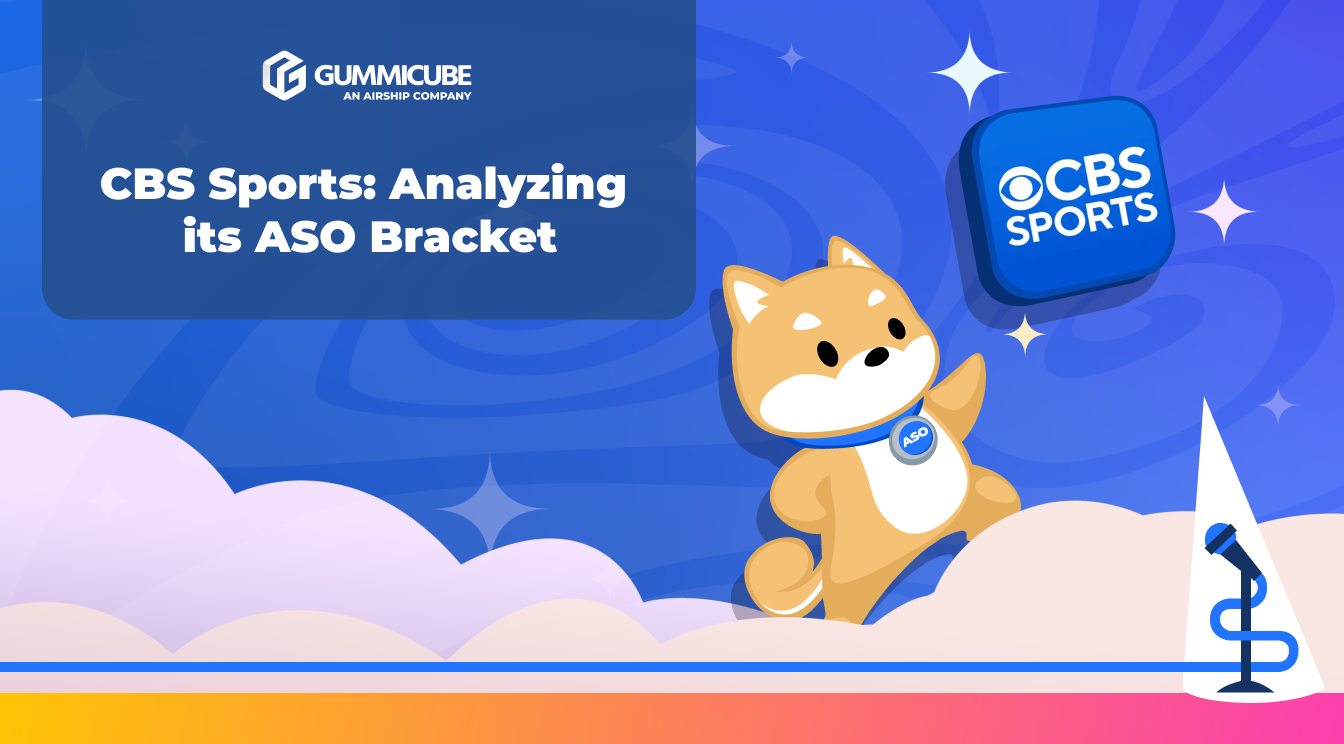 GUMMICUBE
AN AIRSHIP COMPANY

CBS Sports: Analyzing its ASO Bracket

CBS SPORTS

ASO